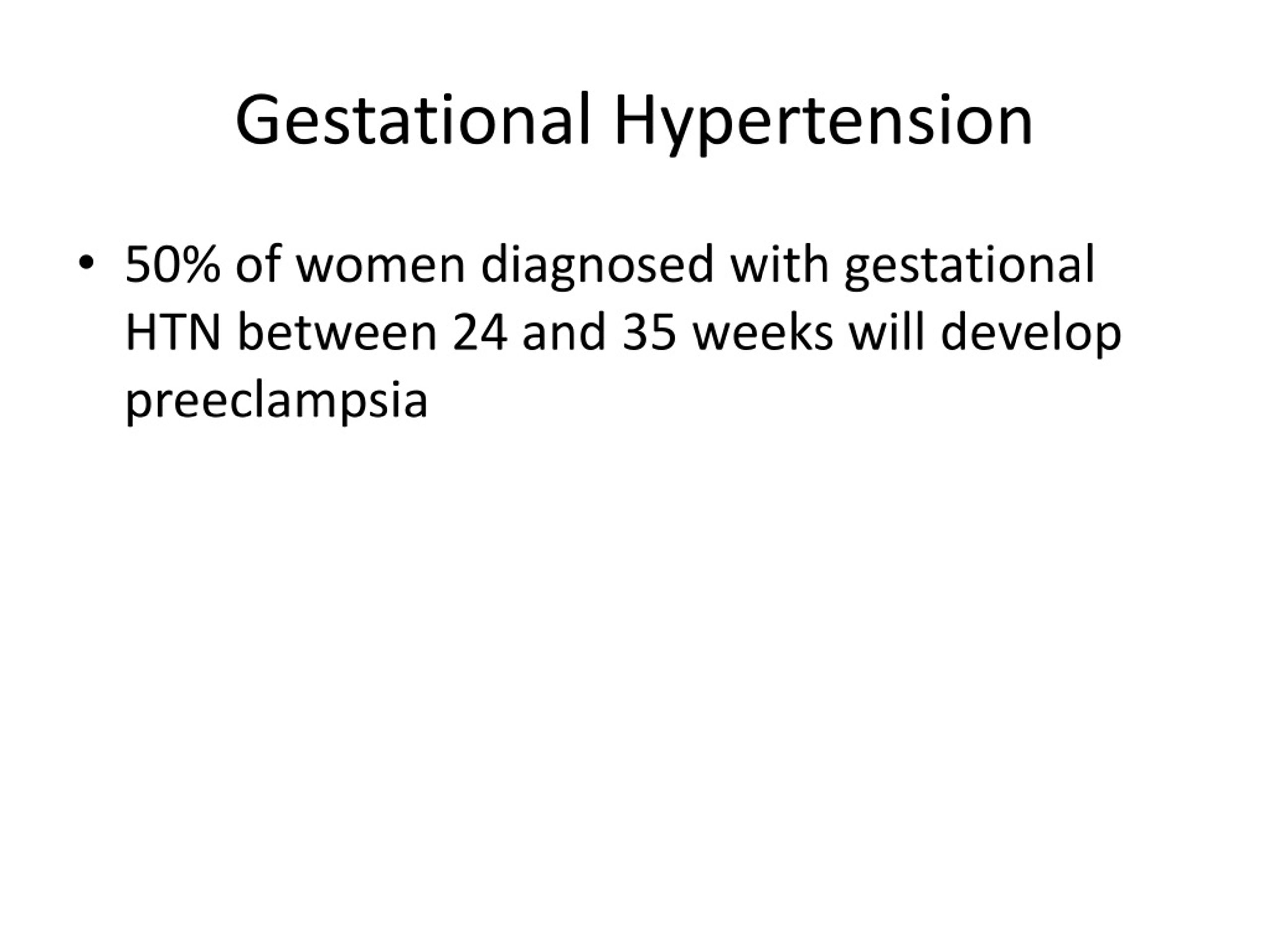 Gestational Hypertension

• 50% of women diagnosed with gestational HTN between 24 and 35 weeks will develop preeclampsia